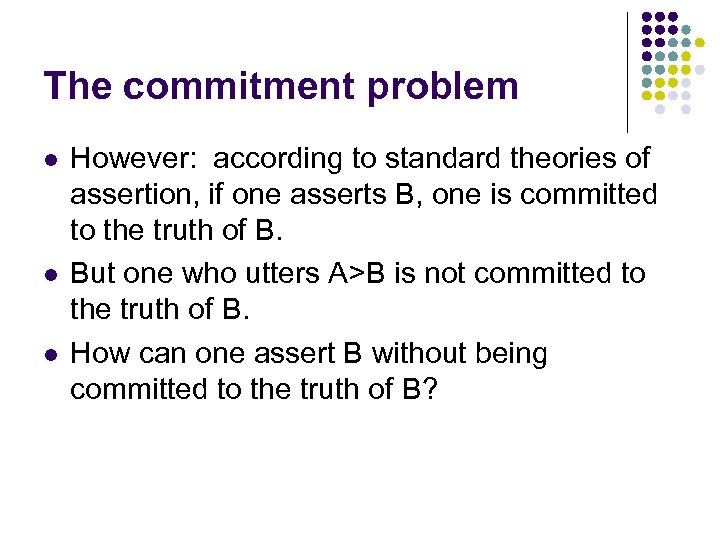 The commitment problem

- However: according to standard theories of assertion, if one asserts B, one is committed to the truth of B.
- But one who utters A>B is not committed to the truth of B.
- How can one assert B without being committed to the truth of B?